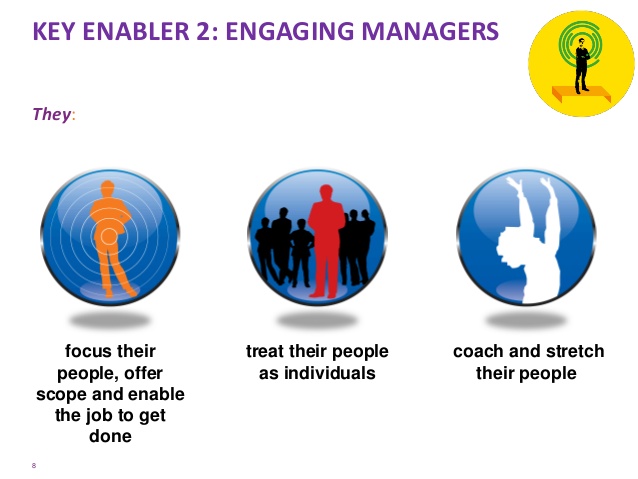 KEY ENABLER 2: ENGAGING MANAGERS

They:

focus their people, offer scope and enable the job to get done

treat their people as individuals

coach and stretch their people

8